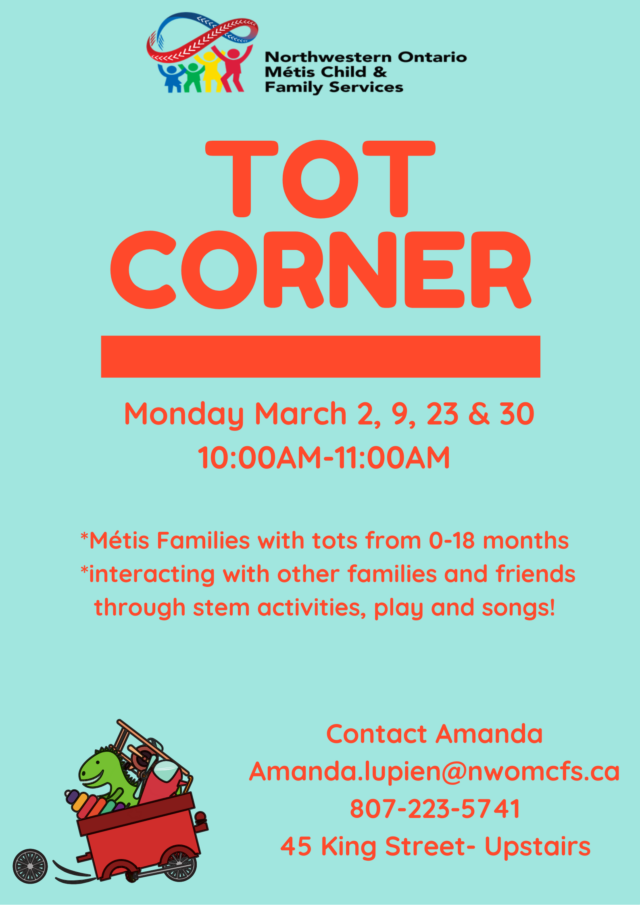 Northwestern Ontario Métis Child & Family Services

TOT CORNER

Monday March 2, 9, 23 & 30
10:00AM-11:00AM

*Métis Families with tots from 0-18 months
*interacting with other families and friends through stem activities, play and songs!

Contact Amanda
Amanda.lupien@nwomcfs.ca
807-223-5741
45 King Street- Upstairs